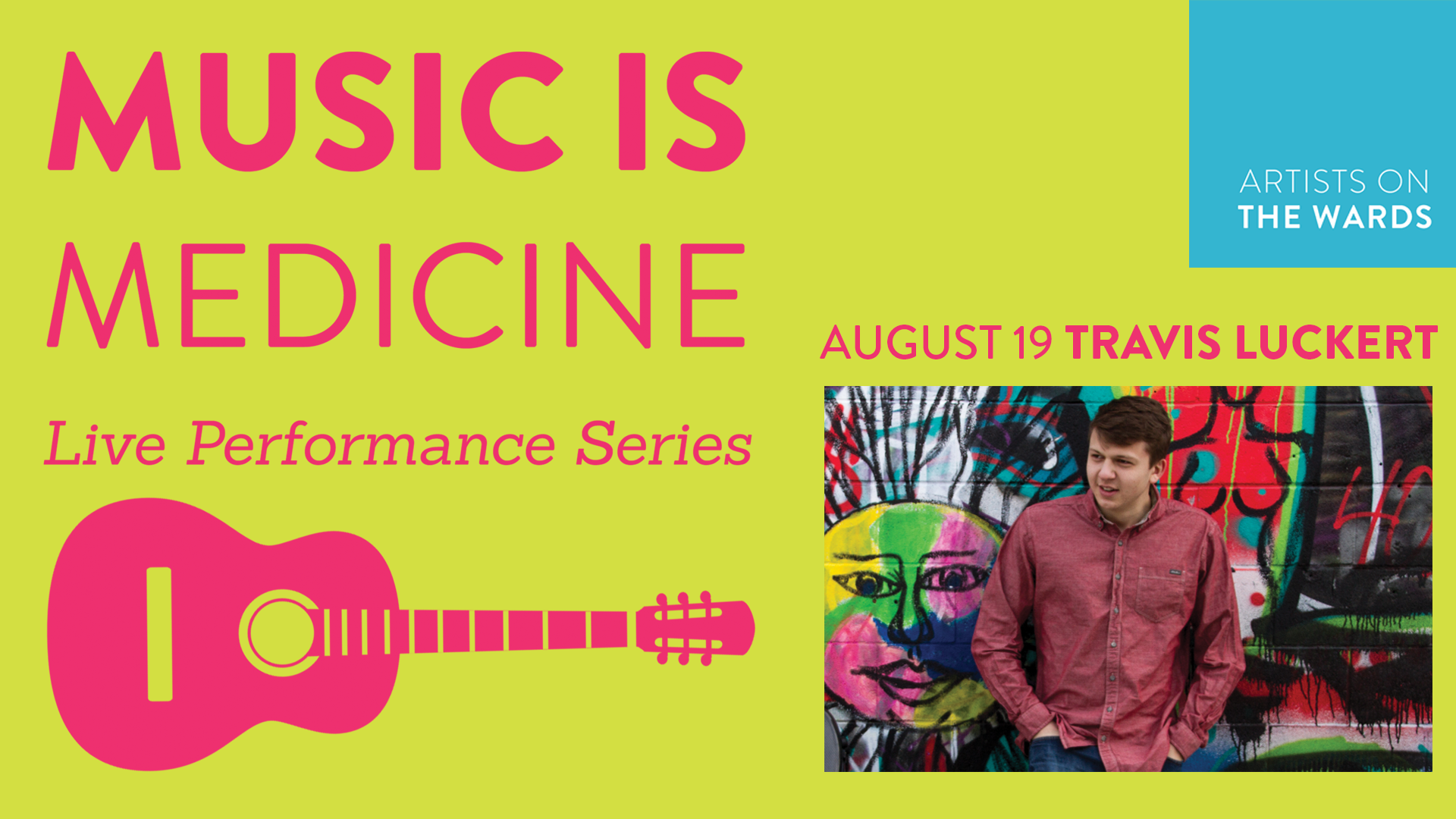 MUSIC IS MEDICINE

Live Performance Series

ARTISTS ON THE WARDS

AUGUST 19 TRAVIS LUCKERT